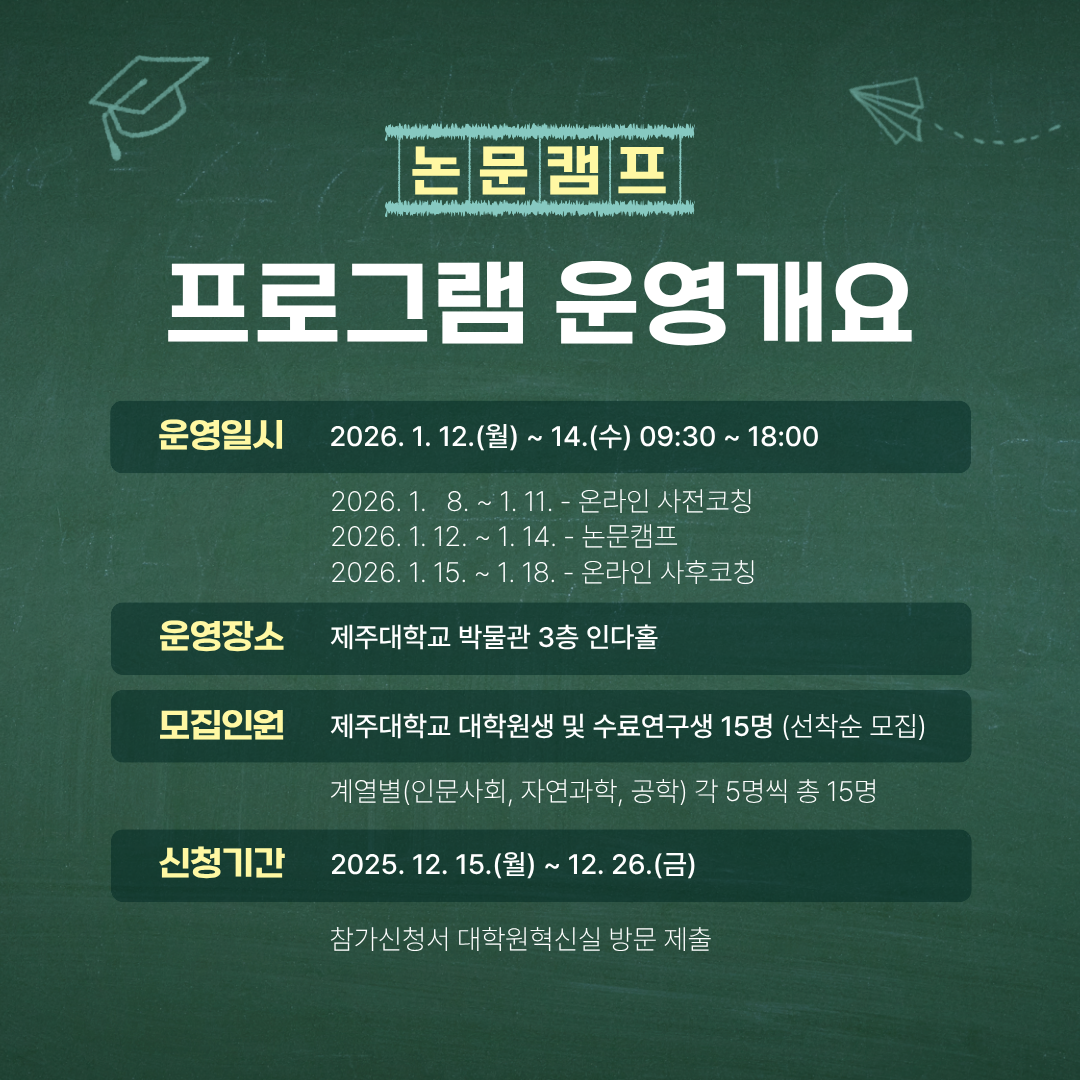 논문캠프

프로그램 운영개요

운영일시 2026. 1. 12.(월) ~ 14.(수) 09:30 ~ 18:00

2026. 1. 8. ~ 1. 11. - 온라인 사전코칭
2026. 1. 12. ~ 1. 14. - 논문캠프
2026. 1. 15. ~ 1. 18. - 온라인 사후코칭

운영장소 제주대학교 박물관 3층 인다홀

모집인원 제주대학교 대학원생 및 수료연구생 15명 (선착순 모집)

계열별(인문사회, 자연과학, 공학) 각 5명씩 총 15명

신청기간 2025. 12. 15.(월) ~ 12. 26.(금)

참가신청서 대학원혁신실 방문 제출